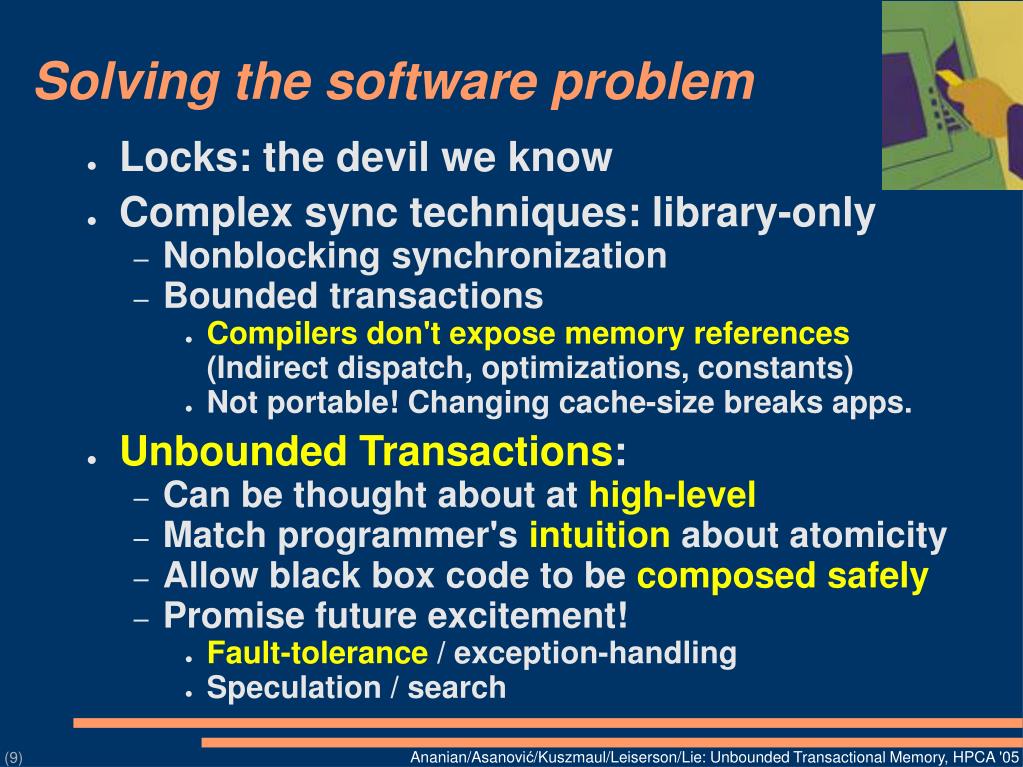 Solving the software problem

- Locks: the devil we know
- Complex sync techniques: library-only
  – Nonblocking synchronization
  – Bounded transactions
    - Compilers don't expose memory references (Indirect dispatch, optimizations, constants)
    - Not portable! Changing cache-size breaks apps.
- Unbounded Transactions:
  – Can be thought about at high-level
  – Match programmer's intuition about atomicity
  – Allow black box code to be composed safely
  – Promise future excitement!
    - Fault-tolerance / exception-handling
    - Speculation / search

(9)

Ananian/Asanović/Kuszmaul/Leiserson/Lie: Unbounded Transactional Memory, HPCA '05